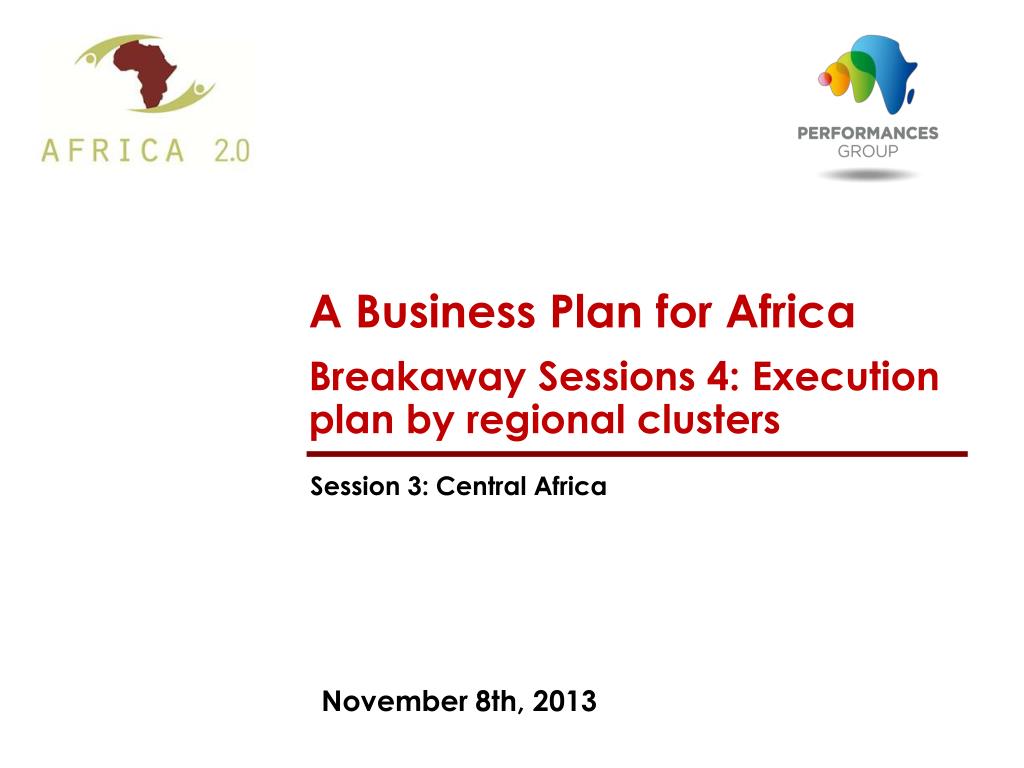 AFRICA 2.0

PERFORMANCES
GROUP

A Business Plan for Africa

Breakaway Sessions 4: Execution plan by regional clusters

Session 3: Central Africa

November 8th, 2013